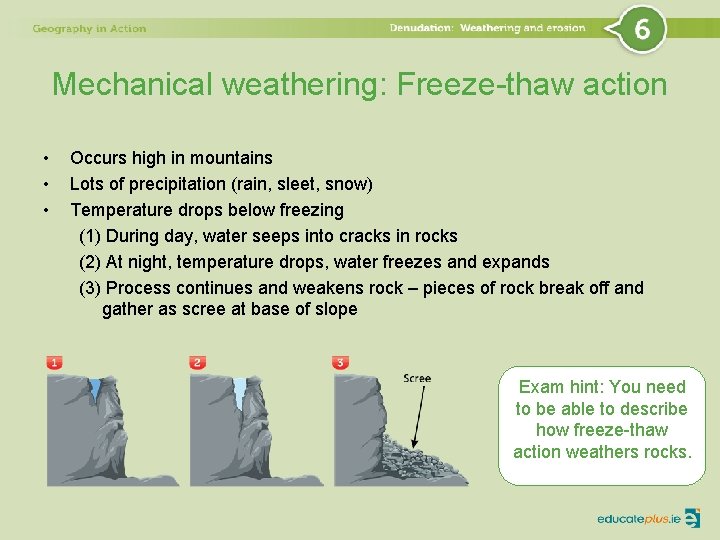 Geography in Action

Denudation: Weathering and erosion

6

Mechanical weathering: Freeze-thaw action

• Occurs high in mountains
• Lots of precipitation (rain, sleet, snow)
• Temperature drops below freezing
(1) During day, water seeps into cracks in rocks
(2) At night, temperature drops, water freezes and expands
(3) Process continues and weakens rock – pieces of rock break off and gather as scree at base of slope

1

2

3

Scree

Exam hint: You need to be able to describe how freeze-thaw action weathers rocks.

educateplus.ie